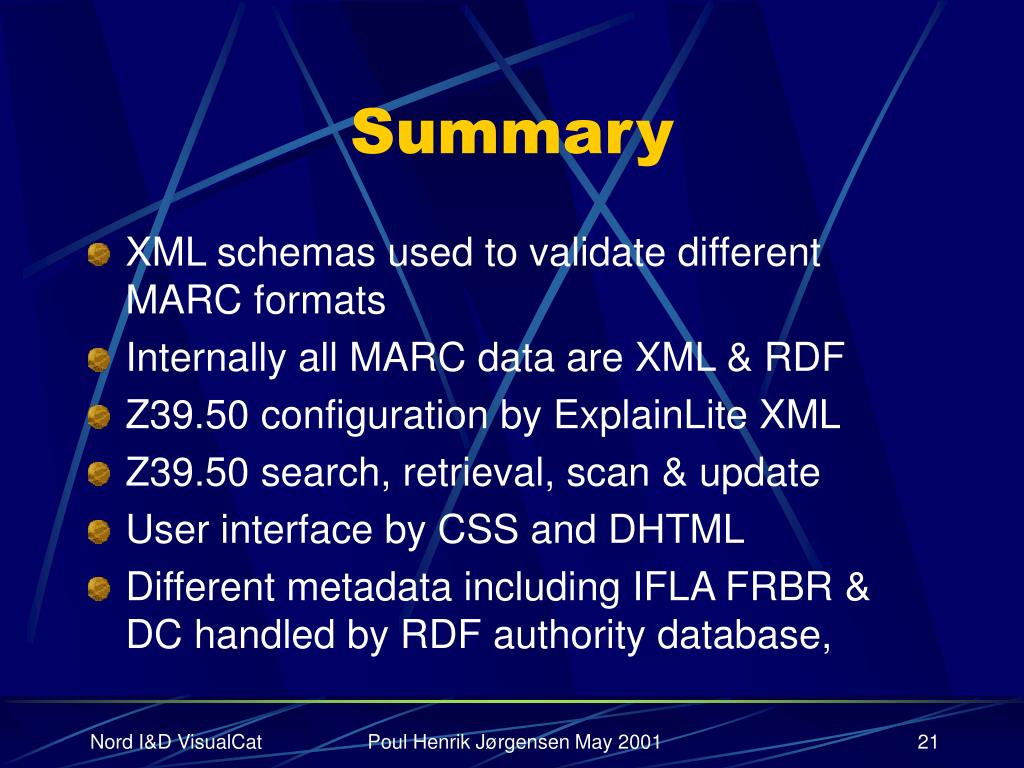 Summary

XML schemas used to validate different MARC formats

Internally all MARC data are XML & RDF

Z39.50 configuration by ExplainLite XML

Z39.50 search, retrieval, scan & update

User interface by CSS and DHTML

Different metadata including IFLA FRBR & DC handled by RDF authority database,

Nord I&D VisualCat

Poul Henrik Jørgensen May 2001

21